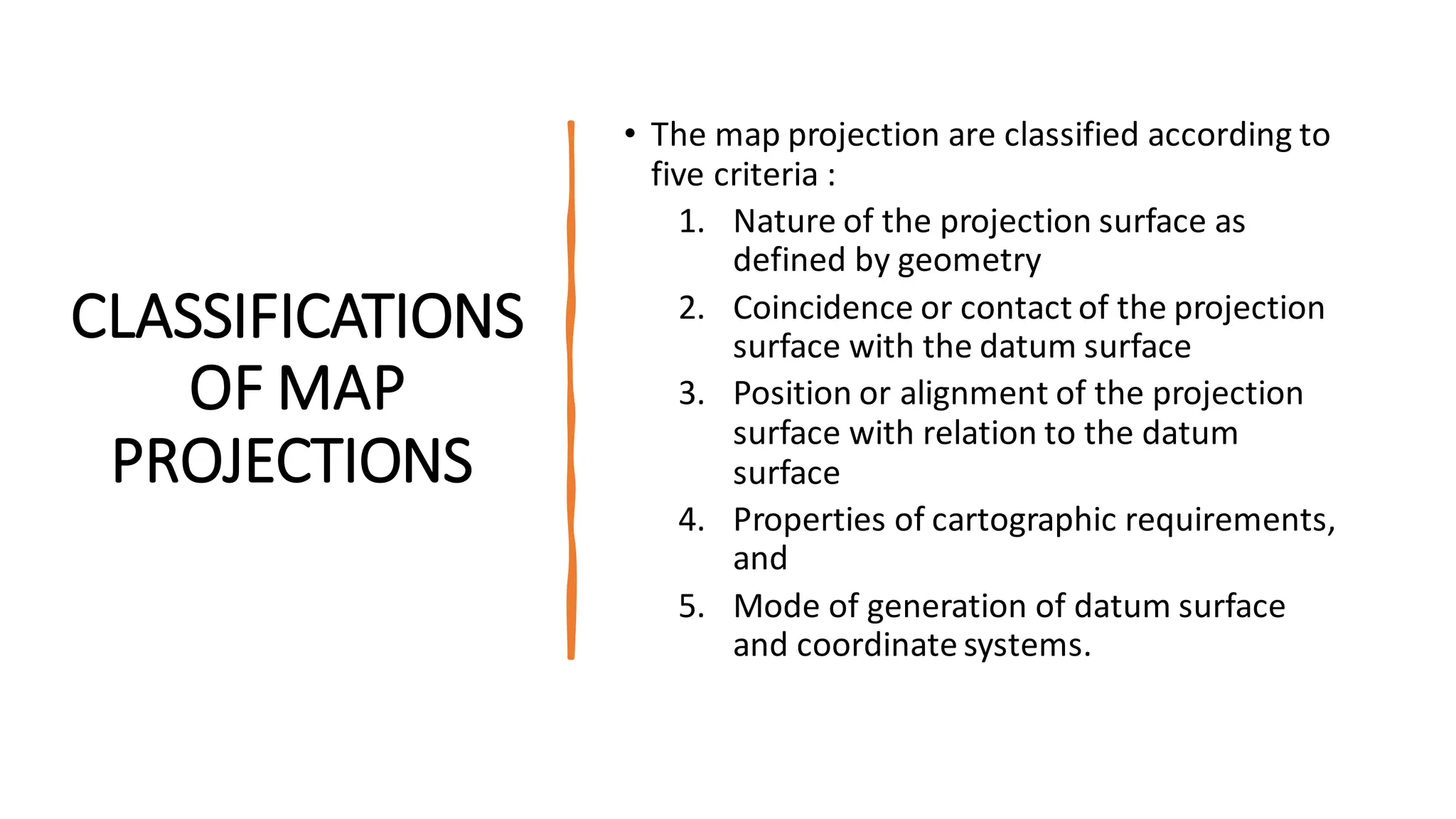 CLASSIFICATIONS OF MAP PROJECTIONS

• The map projection are classified according to five criteria :
1. Nature of the projection surface as defined by geometry
2. Coincidence or contact of the projection surface with the datum surface
3. Position or alignment of the projection surface with relation to the datum surface
4. Properties of cartographic requirements, and
5. Mode of generation of datum surface and coordinate systems.